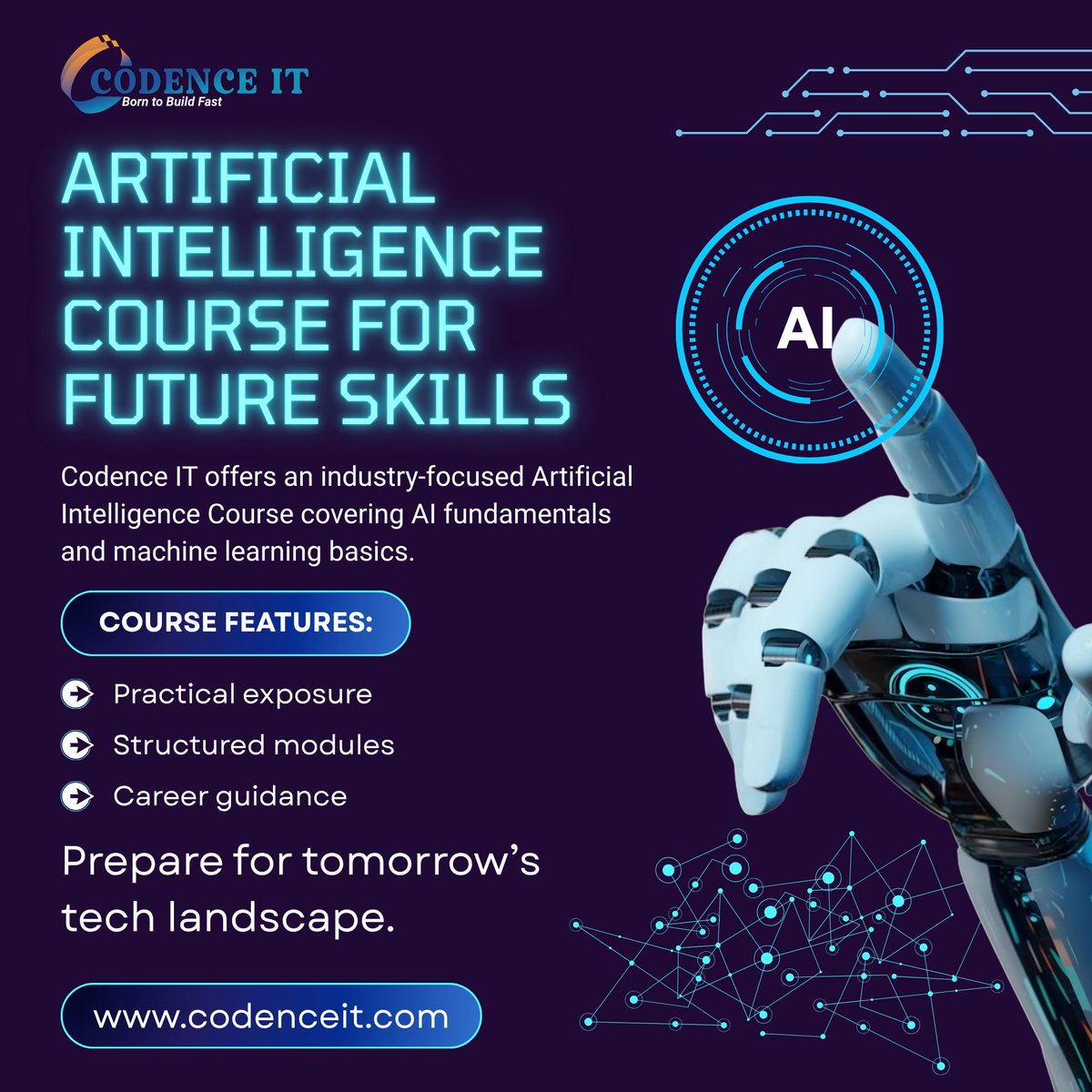 CODENCE IT
Born to Build Fast

ARTIFICIAL INTELLIGENCE COURSE FOR FUTURE SKILLS

AI

Codence IT offers an industry-focused Artificial Intelligence Course covering AI fundamentals and machine learning basics.

COURSE FEATURES:

Practical exposure
Structured modules
Career guidance

Prepare for tomorrow's tech landscape.

www.codenceit.com